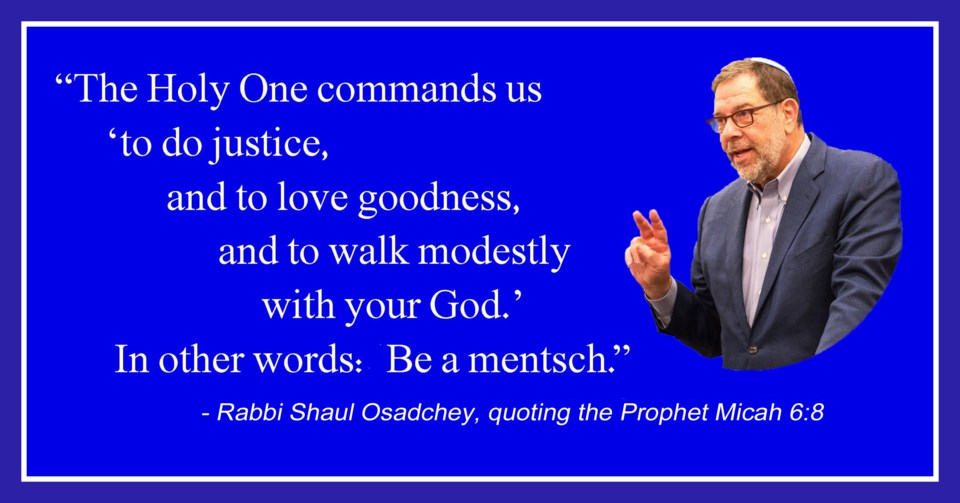 “The Holy One commands us
‘to do justice,
and to love goodness,
and to walk modestly
with your God.’
In other words: Be a mentsch.”

- Rabbi Shaul Osadchey, quoting the Prophet Micah 6:8